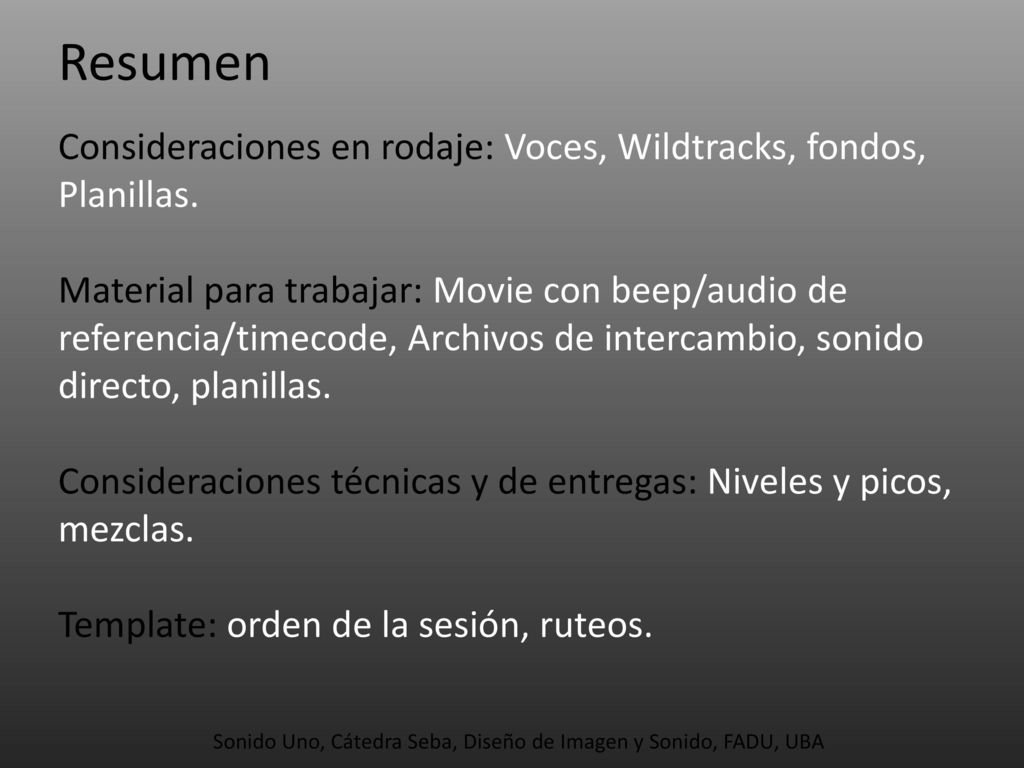 Resumen

Consideraciones en rodaje: Voces, Wildtracks, fondos, Planillas.

Material para trabajar: Movie con beep/audio de referencia/timecode, Archivos de intercambio, sonido directo, planillas.

Consideraciones técnicas y de entregas: Niveles y picos, mezclas.

Template: orden de la sesión, ruteos.

Sonido Uno, Cátedra Seba, Diseño de Imagen y Sonido, FADU, UBA